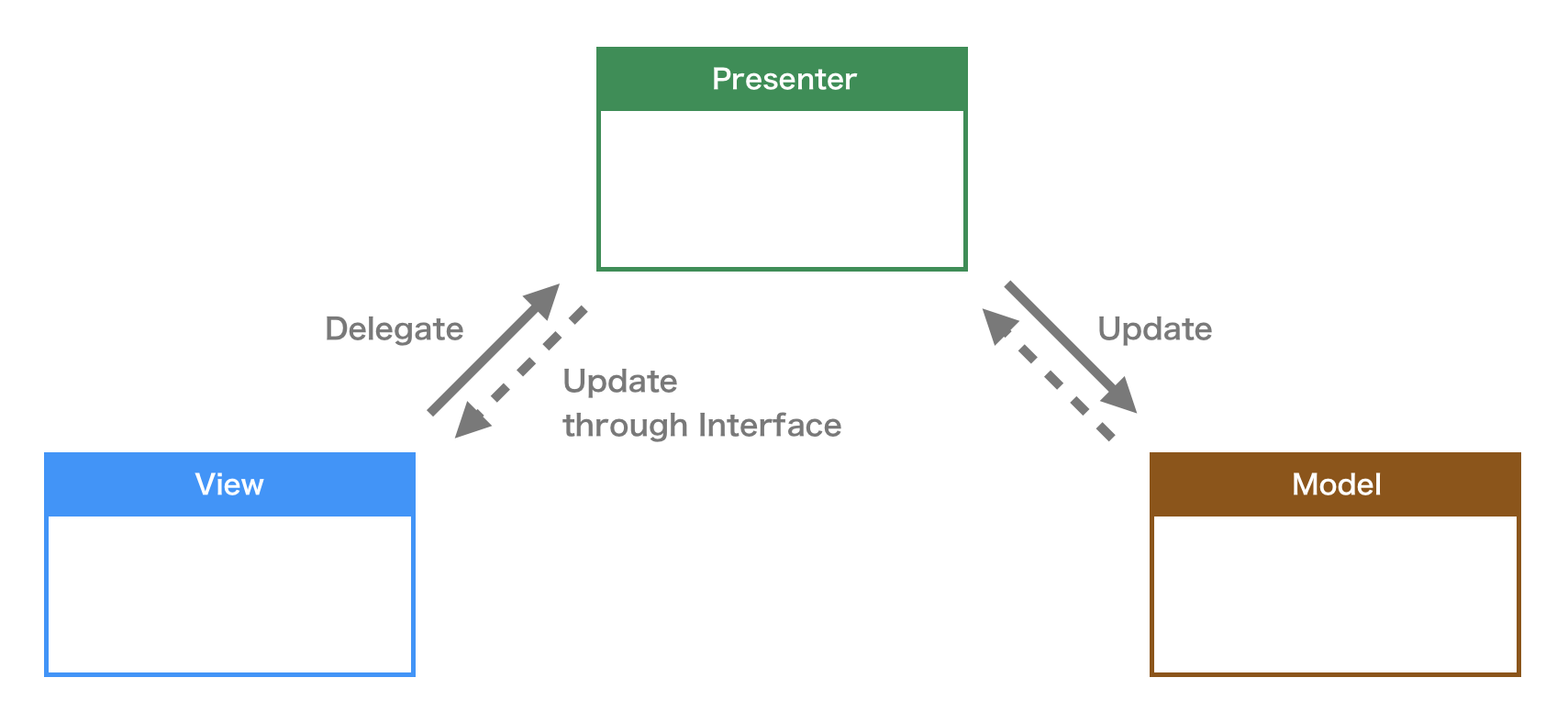 Presenter

Delegate

Update
through Interface

Update

View

Model